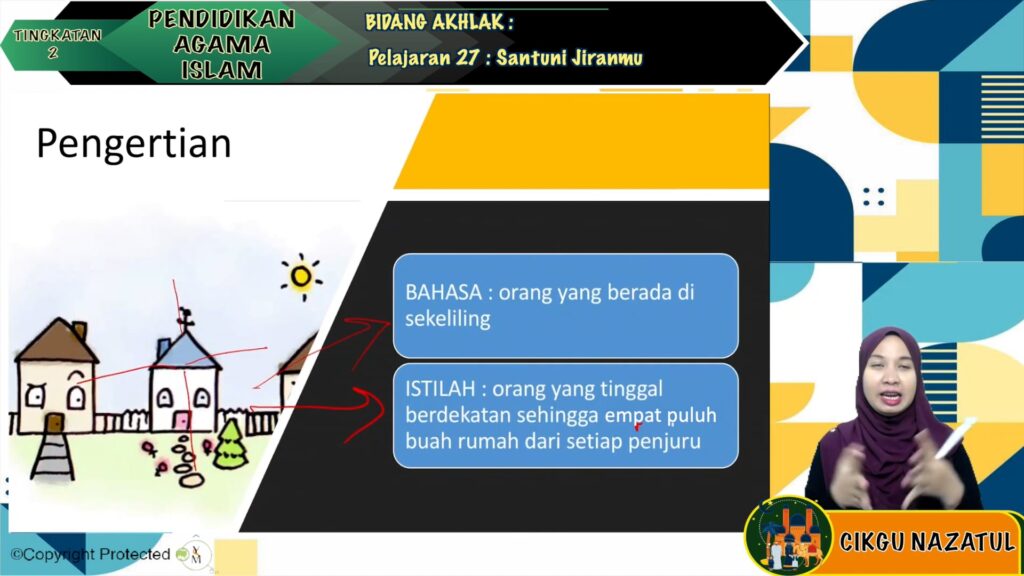 TINGKATAN 2

PENDIDIKAN AGAMA ISLAM

BIDANG AKHLAK :

Pelajaran 27 : Santuni Jiranmu

Pengertian

BAHASA : orang yang berada di sekeliling

ISTILAH : orang yang tinggal berdekatan sehingga empat puluh buah rumah dari setiap penjuru

©Copyright Protected

CIKGU NAZATUL